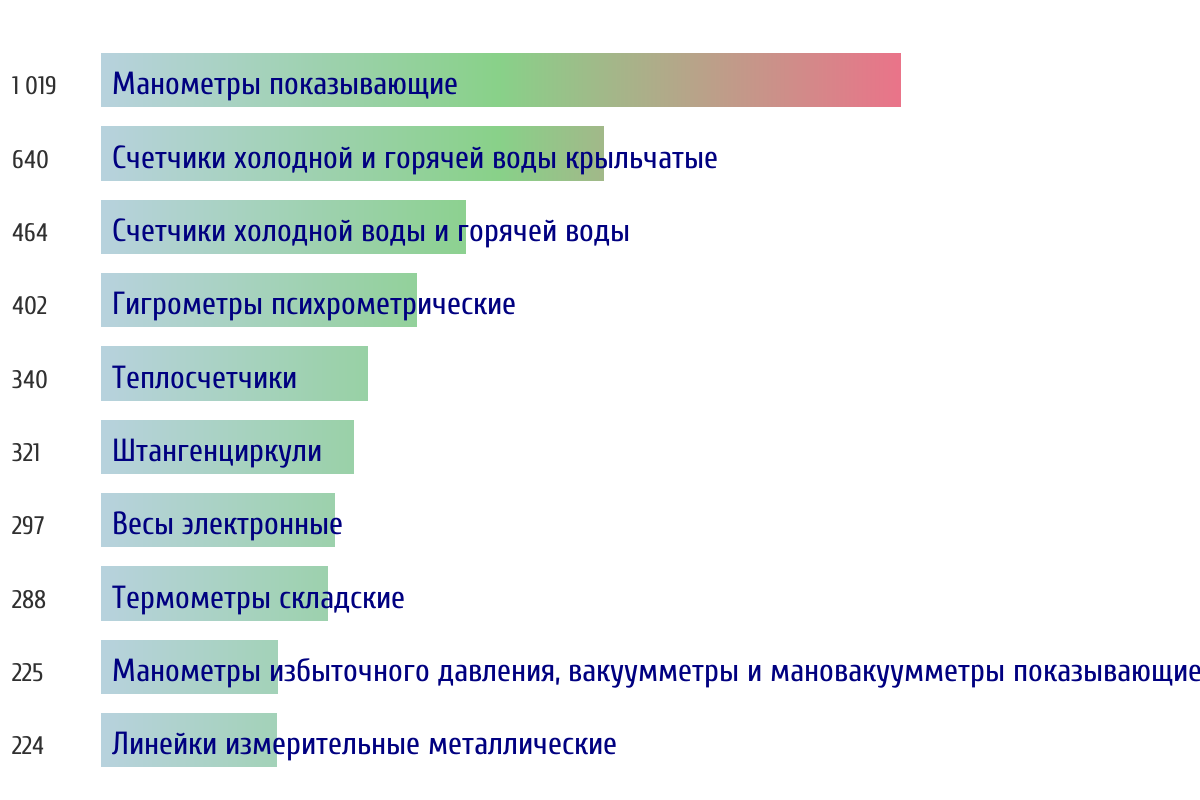 1 019 Манометры показывающие

640 Счетчики холодной и горячей воды крыльчатые

464 Счетчики холодной воды и горячей воды

402 Гигрометры психрометрические

340 Теплосчетчики

321 Штангенциркули

297 Весы электронные

288 Термометры складские

225 Манометры избыточного давления, вакуумметры и мановакуумметры показывающие

224 Линейки измерительные металлические